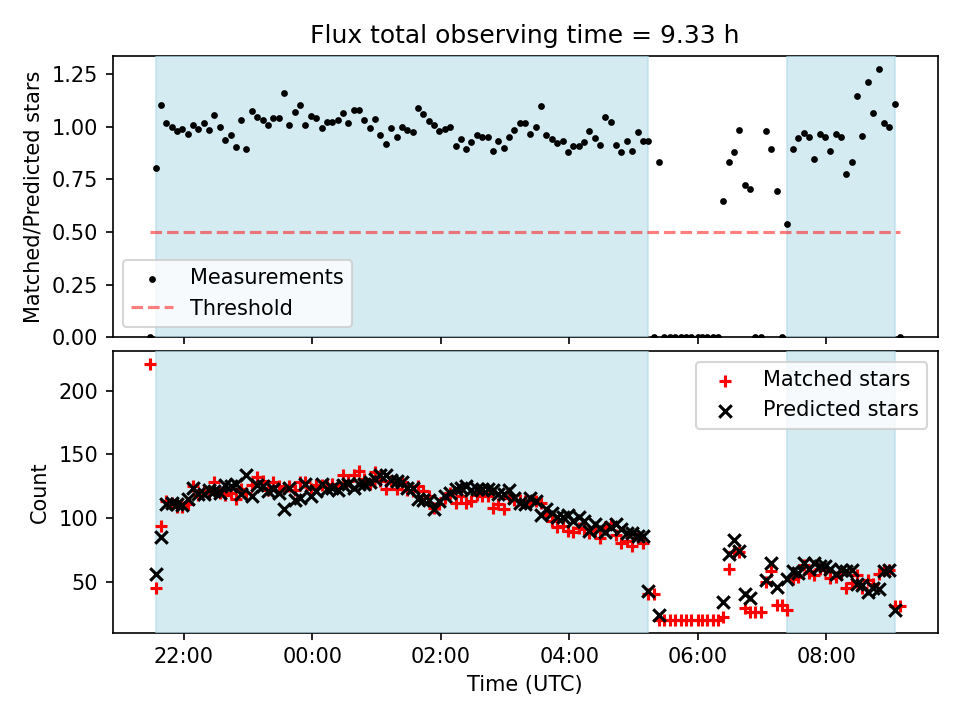 Flux total observing time = 9.33 h

Matched/Predicted stars

1.25
1.00
0.75
0.50
0.25
0.00

Measurements
Threshold

Count

200
150
100
50

Matched stars
Predicted stars

22:00
00:00
02:00
04:00
06:00
08:00

Time (UTC)